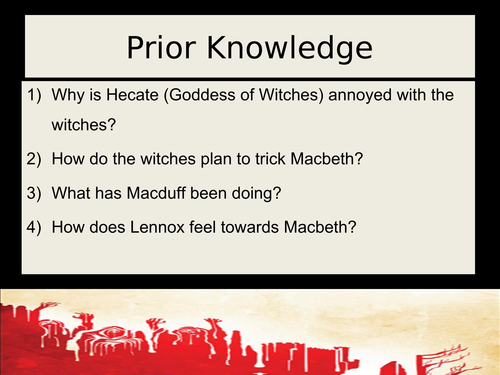 Prior Knowledge

1) Why is Hecate (Goddess of Witches) annoyed with the witches?

2) How do the witches plan to trick Macbeth?

3) What has Macduff been doing?

4) How does Lennox feel towards Macbeth?